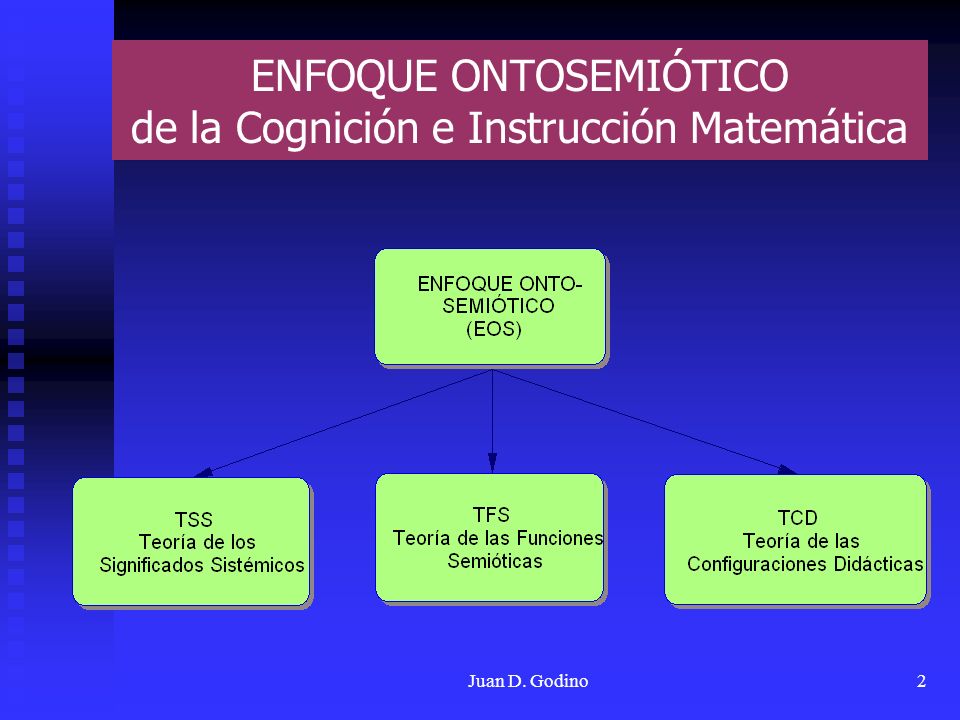 ENFOQUE ONTOSEMIÓTICO
de la Cognición e Instrucción Matemática

ENFOQUE ONTO-SEMIÓTICO
(EOS)

TSS
Teoría de los
Significados Sistémicos

TFS
Teoría de las Funciones
Semióticas

TCD
Teoría de las
Configuraciones Didácticas

Juan D. Godino

2